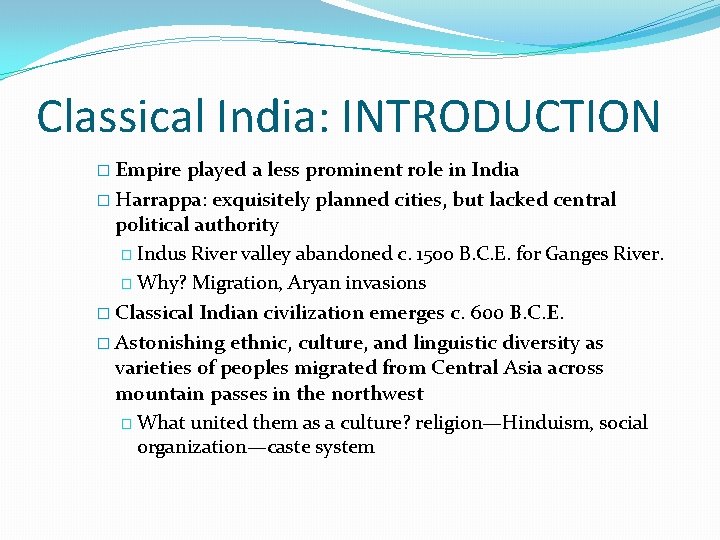 Classical India: INTRODUCTION

□ Empire played a less prominent role in India

□ Harrappa: exquisitely planned cities, but lacked central political authority

□ Indus River valley abandoned c. 1500 B.C.E. for Ganges River.

□ Why? Migration, Aryan invasions

□ Classical Indian civilization emerges c. 600 B.C.E.

□ Astonishing ethnic, culture, and linguistic diversity as varieties of peoples migrated from Central Asia across mountain passes in the northwest

□ What united them as a culture? religion—Hinduism, social organization—caste system